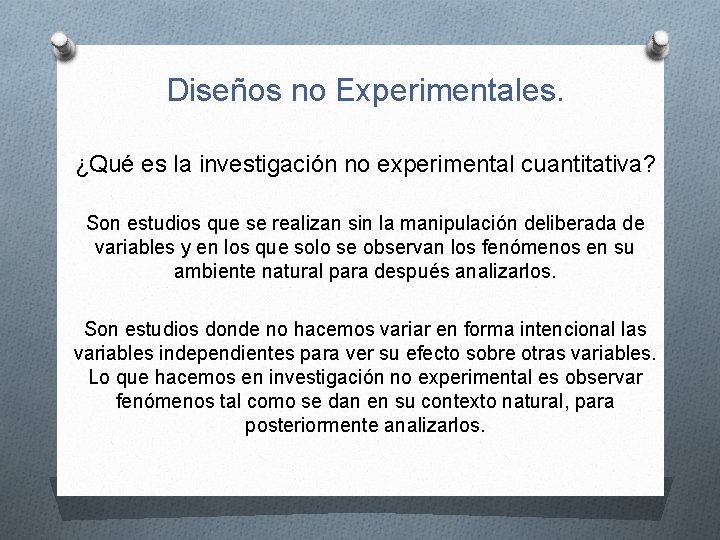 Diseños no Experimentales.

¿Qué es la investigación no experimental cuantitativa?

Son estudios que se realizan sin la manipulación deliberada de variables y en los que solo se observan los fenómenos en su ambiente natural para después analizarlos.

Son estudios donde no hacemos variar en forma intencional las variables independientes para ver su efecto sobre otras variables. Lo que hacemos en investigación no experimental es observar fenómenos tal como se dan en su contexto natural, para posteriormente analizarlos.